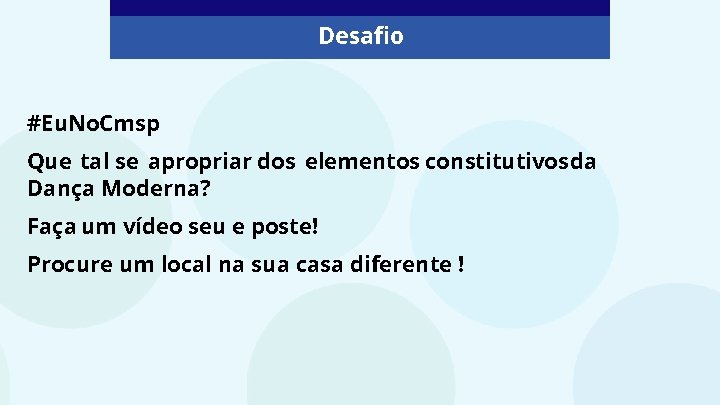 Desafio

#EuNoCmsp

Que tal se apropriar dos elementos constitutivosda Dança Moderna?

Faça um vídeo seu e poste!

Procure um local na sua casa diferente !